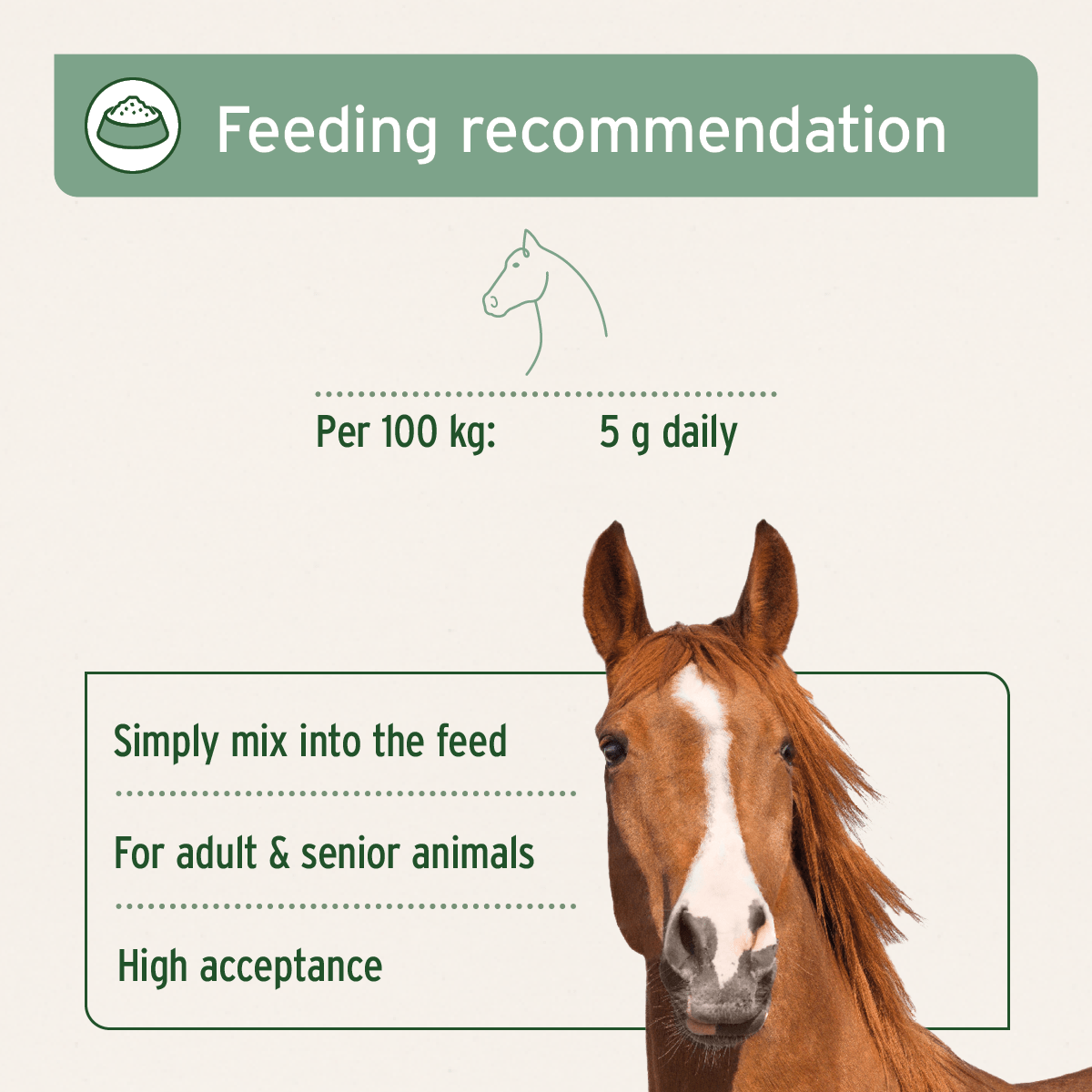 Feeding recommendation

Per 100 kg: 5 g daily

Simply mix into the feed

For adult & senior animals

High acceptance